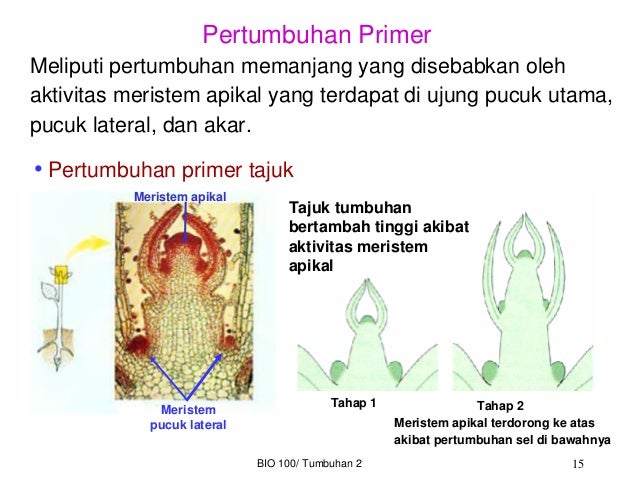 Pertumbuhan Primer

Meliputi pertumbuhan memanjang yang disebabkan oleh aktivitas meristem apikal yang terdapat di ujung pucuk utama, pucuk lateral, dan akar.

• Pertumbuhan primer tajuk

Meristem apikal

Meristem pucuk lateral

Tajuk tumbuhan bertambah tinggi akibat aktivitas meristem apikal

Tahap 1

Tahap 2

Meristem apikal terdorong ke atas akibat pertumbuhan sel di bawahnya

BIO 100/ Tumbuhan 2

15